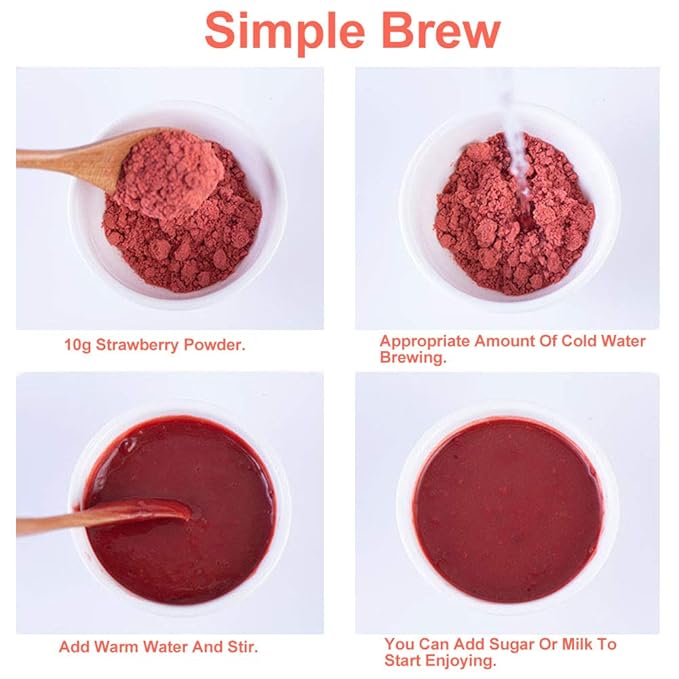 Simple Brew

10g Strawberry Powder.

Appropriate Amount Of Cold Water Brewing.

Add Warm Water And Stir.

You Can Add Sugar Or Milk To Start Enjoying.